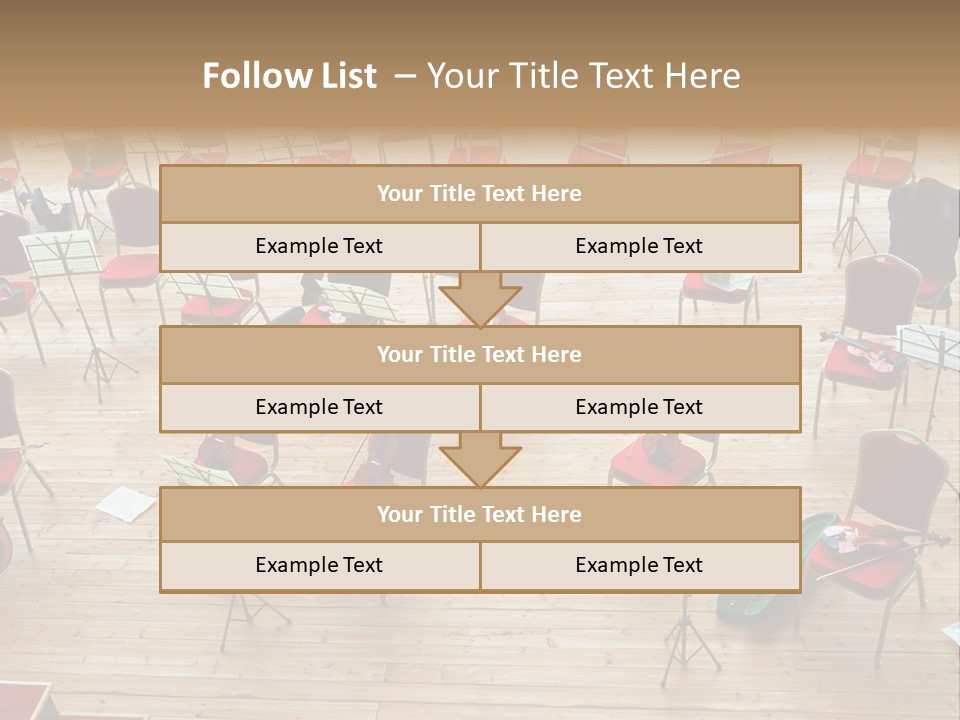 Follow List – Your Title Text Here

Your Title Text Here

Example Text

Example Text

Your Title Text Here

Example Text

Example Text

Your Title Text Here

Example Text

Example Text